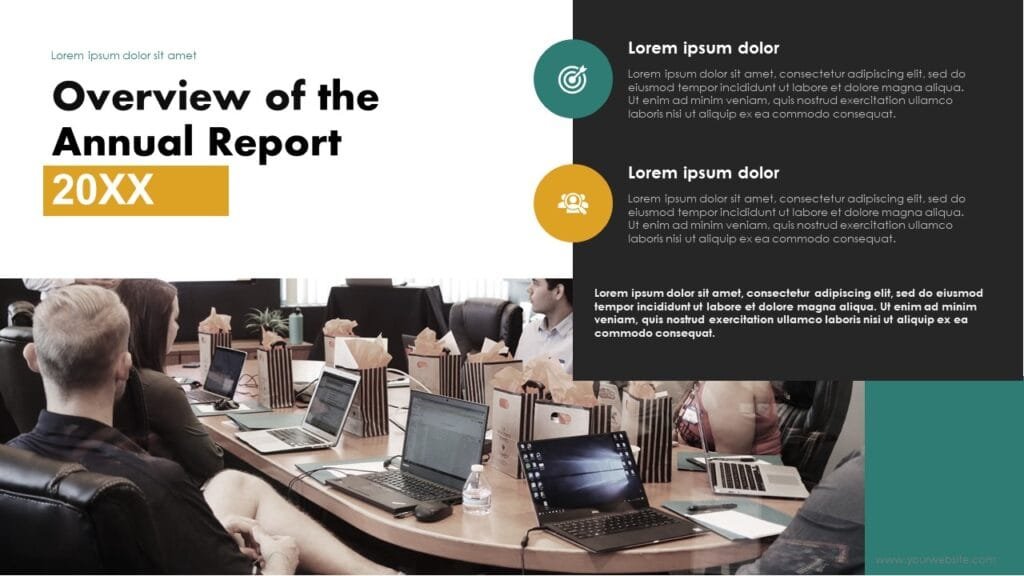 Lorem ipsum dolor sit amet

Overview of the Annual Report

20XX

Lorem ipsum dolor

Lorem ipsum dolor sit amet, consectetur adipiscing elit, sed do eiusmod tempor incididunt ut labore et dolore magna aliqua. Ut enim ad minim veniam, quis nostrud exercitation ullamco laboris nisi ut aliquip ex ea commodo consequat.

Lorem ipsum dolor

Lorem ipsum dolor sit amet, consectetur adipiscing elit, sed do eiusmod tempor incididunt ut labore et dolore magna aliqua. Ut enim ad minim veniam, quis nostrud exercitation ullamco laboris nisi ut aliquip ex ea commodo consequat.

Lorem ipsum dolor sit amet, consectetur adipiscing elit, sed do eiusmod tempor incididunt ut labore et dolore magna aliqua. Ut enim ad minim veniam, quis nostrud exercitation ullamco laboris nisi ut aliquip ex ea commodo consequat.

www.yourwebsite.com